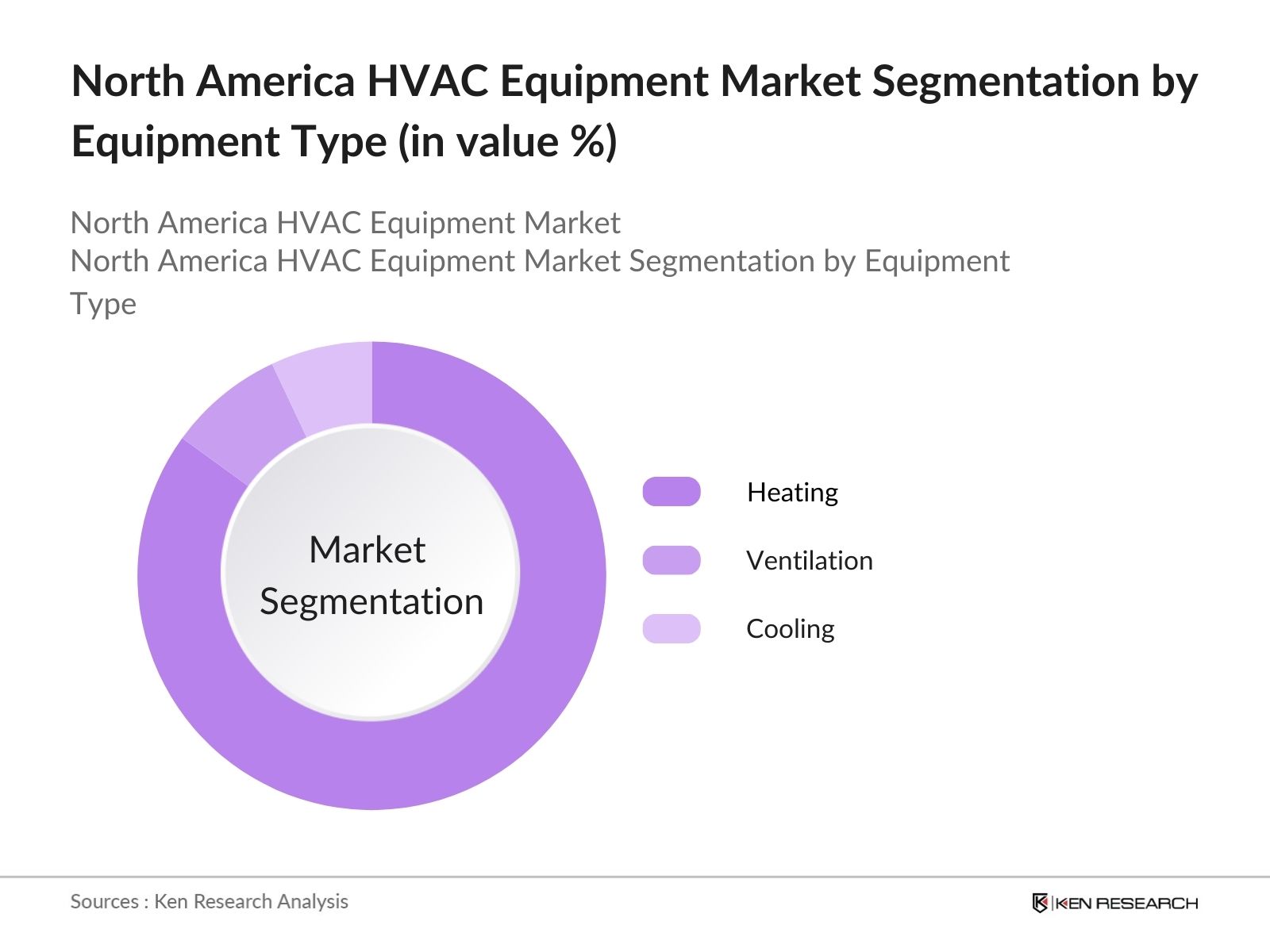 North America HVAC Equipment Market Segmentation by Equipment Type (in value %)

North America HVAC Equipment Market
North America HVAC Equipment Market Segmentation by Equipment Type

Market Segmentation

Heating

Ventilation

Cooling

Sources : Ken Research Analysis

KEN RESEARCH